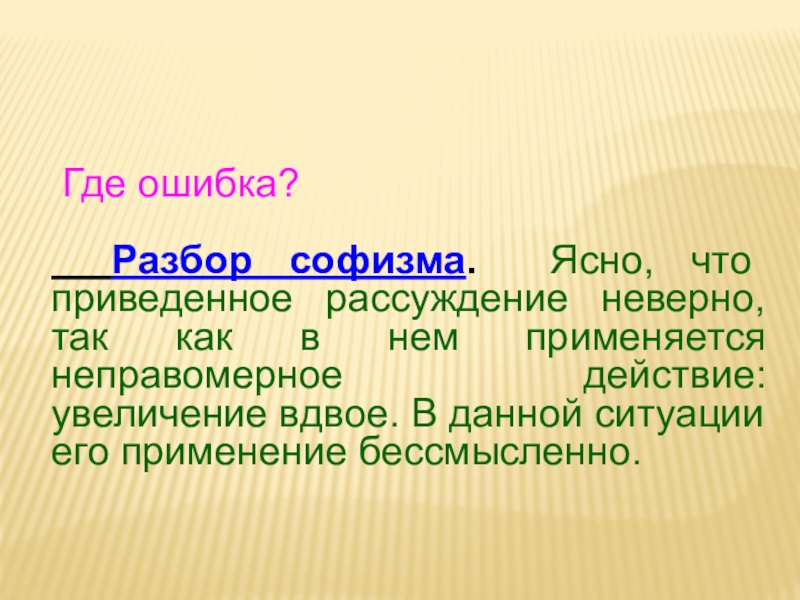 Где ошибка?

Разбор софизма. Ясно, что приведенное рассуждение неверно, так как в нем применяется неправомерное действие: увеличение вдвое. В данной ситуации его применение бессмысленно.